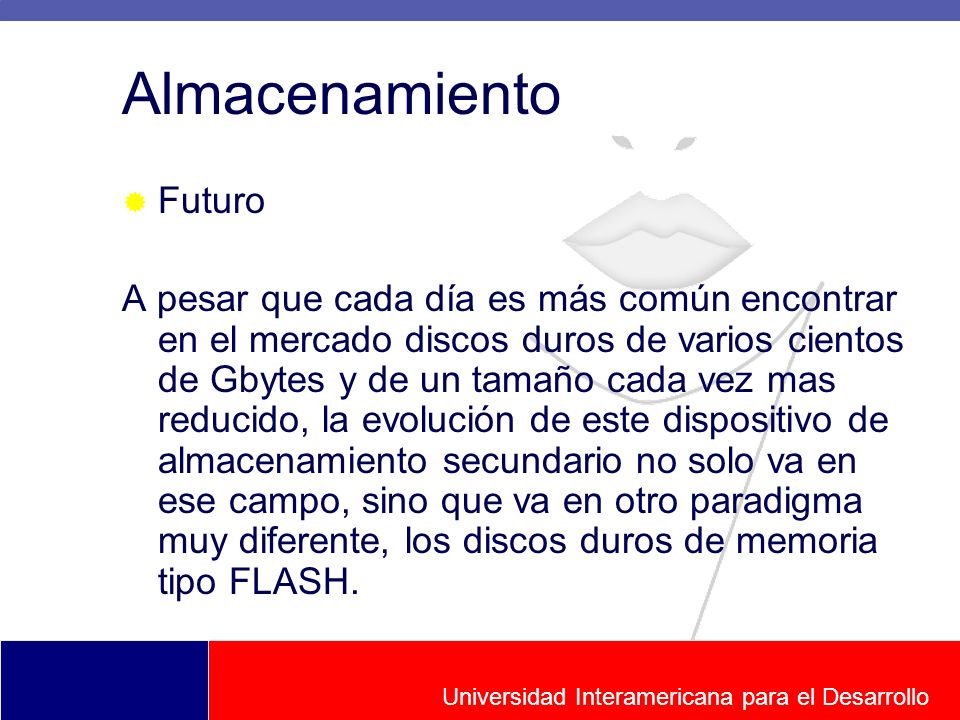 Almacenamiento

Futuro

A pesar que cada día es más común encontrar en el mercado discos duros de varios cientos de Gbytes y de un tamaño cada vez mas reducido, la evolución de este dispositivo de almacenamiento secundario no solo va en ese campo, sino que va en otro paradigma muy diferente, los discos duros de memoria tipo FLASH.

Universidad Interamericana para el Desarrollo